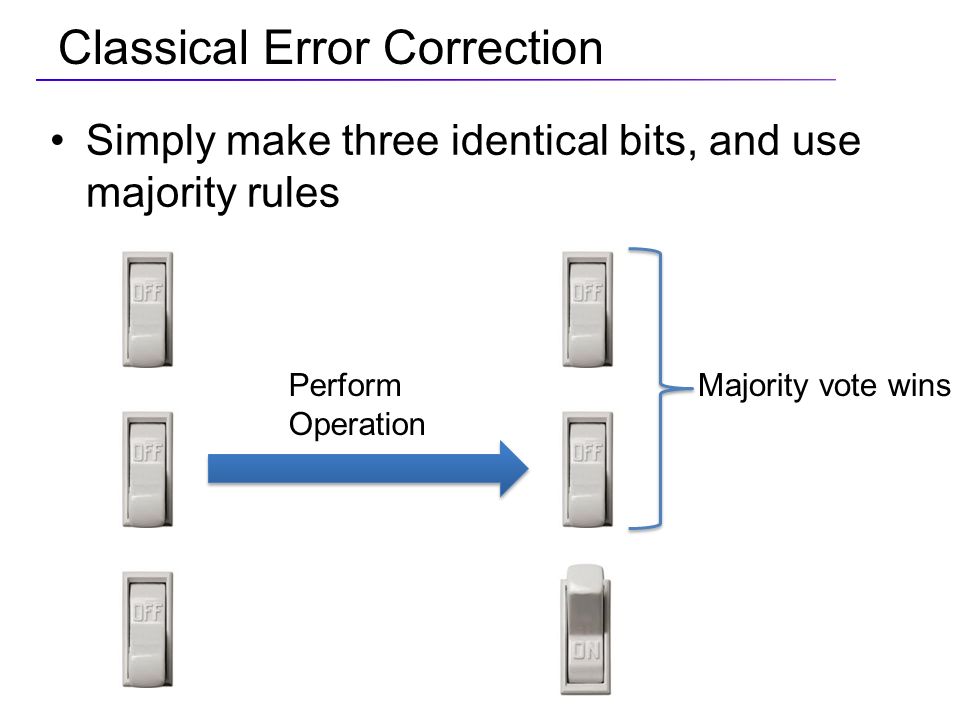 Classical Error Correction

• Simply make three identical bits, and use majority rules

OFF

OFF

OFF

Perform Operation

OFF

OFF

ON

Majority vote wins